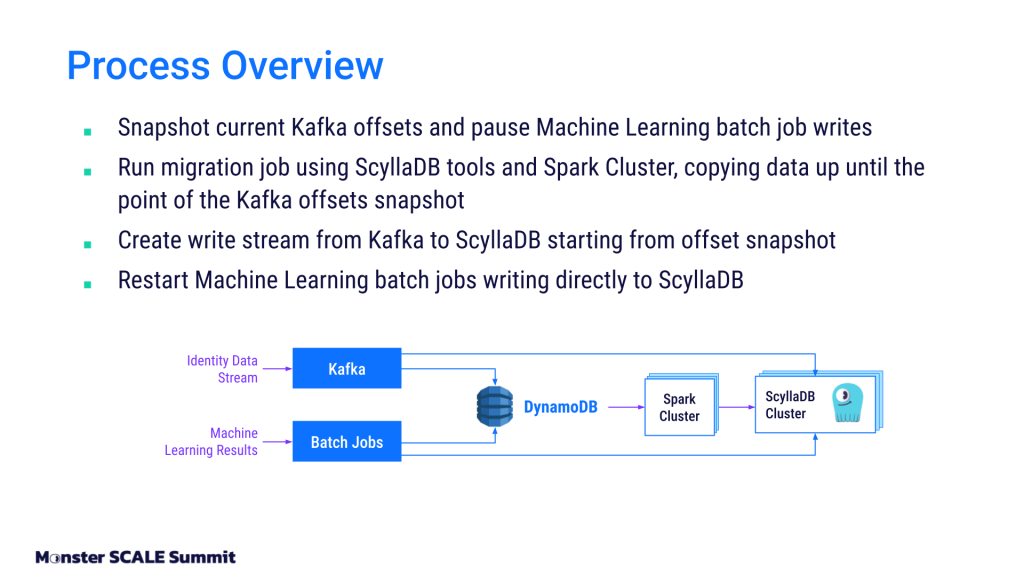 Process Overview

- Snapshot current Kafka offsets and pause Machine Learning batch job writes
- Run migration job using ScyllaDB tools and Spark Cluster, copying data up until the point of the Kafka offsets snapshot
- Create write stream from Kafka to ScyllaDB starting from offset snapshot
- Restart Machine Learning batch jobs writing directly to ScyllaDB

Identity Data Stream
Kafka
Machine Learning Results
Batch Jobs
DynamoDB
Spark Cluster
ScyllaDB Cluster

Monster SCALE Summit